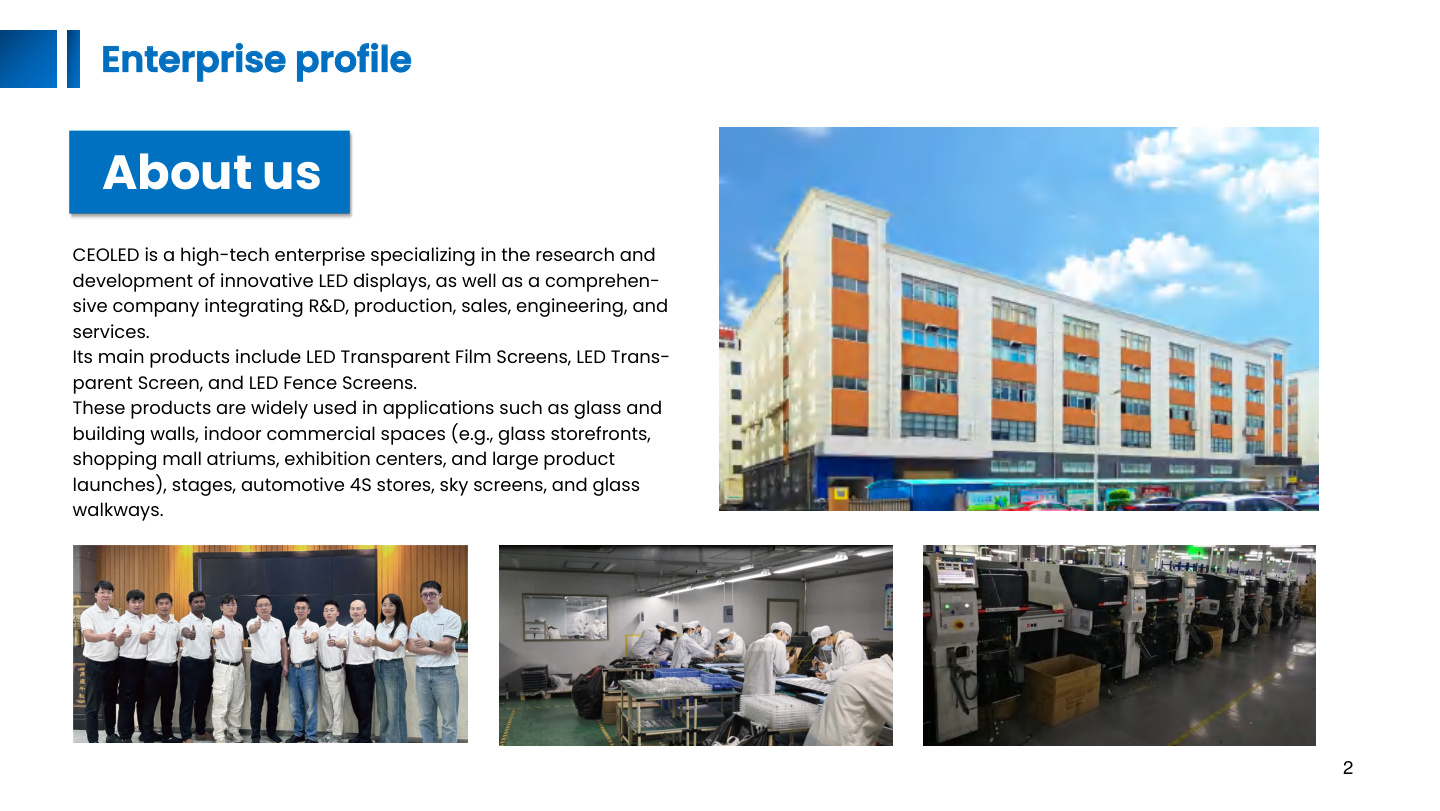 Enterprise profile

About us

CEOLED is a high-tech enterprise specializing in the research and development of innovative LED displays, as well as a comprehensive company integrating R&D, production, sales, engineering, and services.
Its main products include LED Transparent Film Screens, LED Transparent Screen, and LED Fence Screens.
These products are widely used in applications such as glass and building walls, indoor commercial spaces (e.g., glass storefronts, shopping mall atriums, exhibition centers, and large product launches), stages, automotive 4S stores, sky screens, and glass walkways.

2